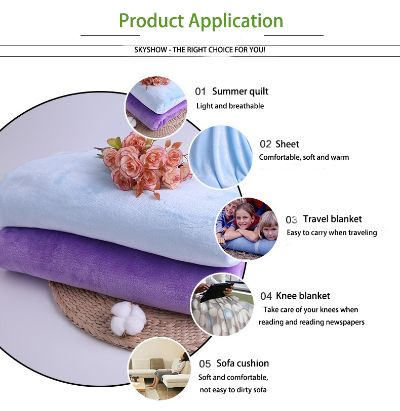 Product Application

SKYSHOW - THE RIGHT CHOICE FOR YOU!

01 Summer quilt
Light and breathable

02 Sheet
Comfortable, soft and warm

03 Travel blanket
Easy to carry when traveling

04 Knee blanket
Take care of your knees when reading and reading newspapers

05 Sofa cushion
Soft and comfortable, not easy to dirty sofa